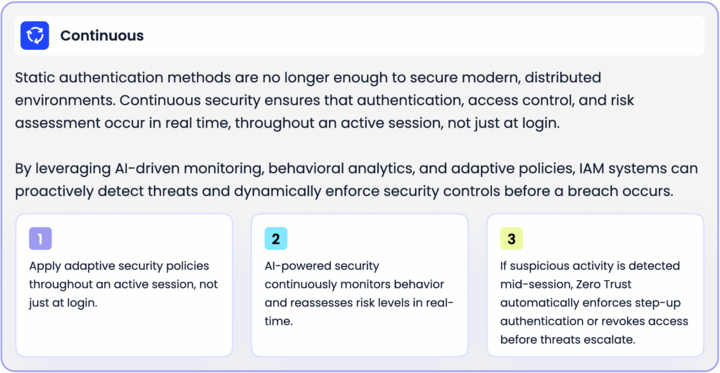 Continuous

Static authentication methods are no longer enough to secure modern, distributed environments. Continuous security ensures that authentication, access control, and risk assessment occur in real time, throughout an active session, not just at login.

By leveraging AI-driven monitoring, behavioral analytics, and adaptive policies, IAM systems can proactively detect threats and dynamically enforce security controls before a breach occurs.

1

Apply adaptive security policies throughout an active session, not just at login.

2

AI-powered security continuously monitors behavior and reassesses risk levels in real-time.

3

If suspicious activity is detected mid-session, Zero Trust automatically enforces step-up authentication or revokes access before threats escalate.